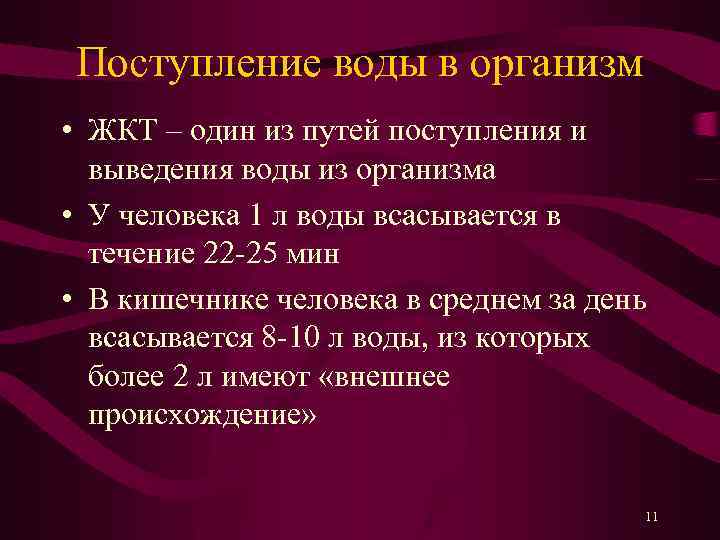 Поступление воды в организм

• ЖКТ – один из путей поступления и выведения воды из организма

• У человека 1 л воды всасывается в течение 22-25 мин

• В кишечнике человека в среднем за день всасывается 8-10 л воды, из которых более 2 л имеют «внешнее происхождение»

11